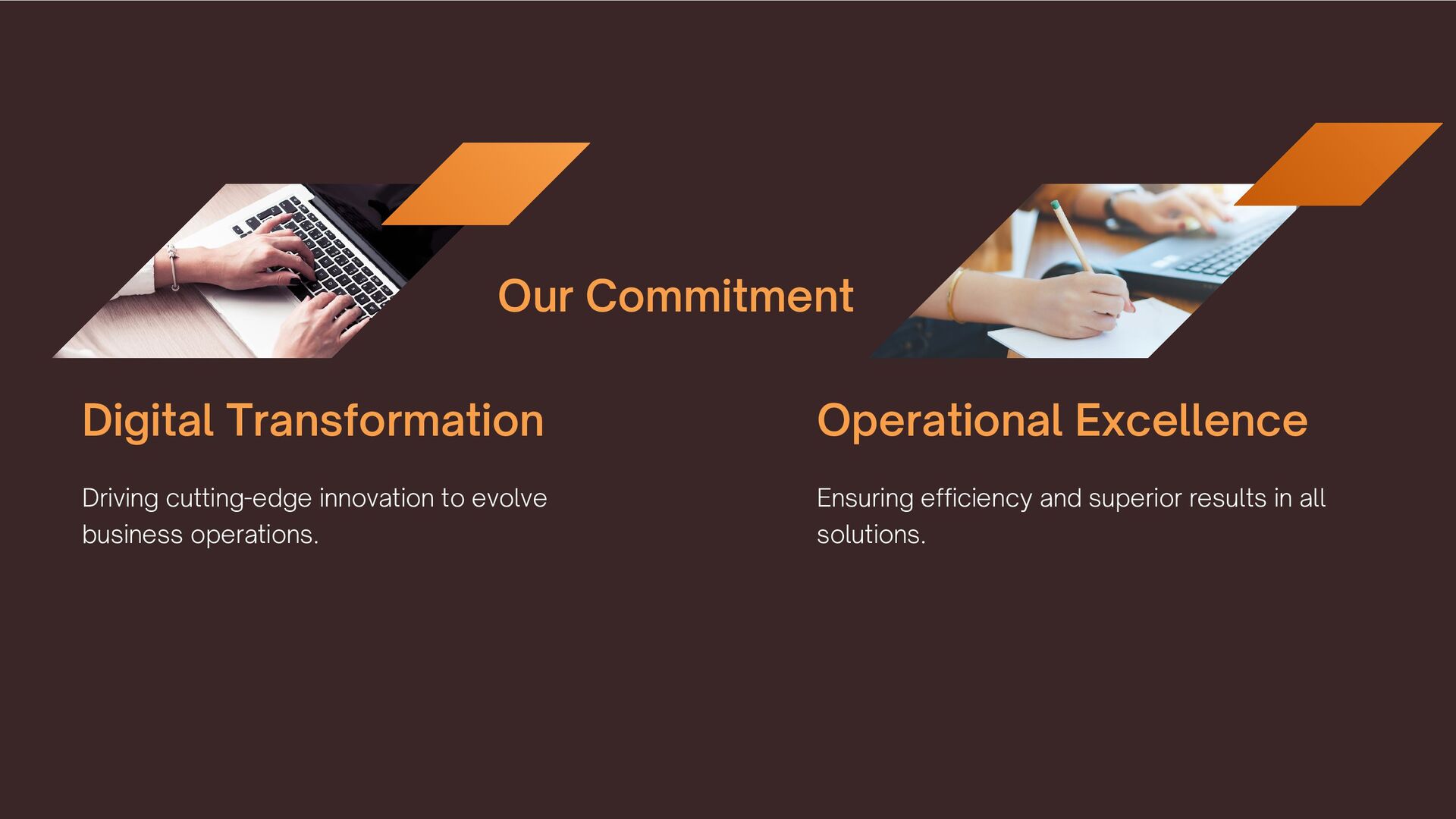 Our Commitment

Digital Transformation

Driving cutting-edge innovation to evolve business operations.

Operational Excellence

Ensuring efficiency and superior results in all solutions.